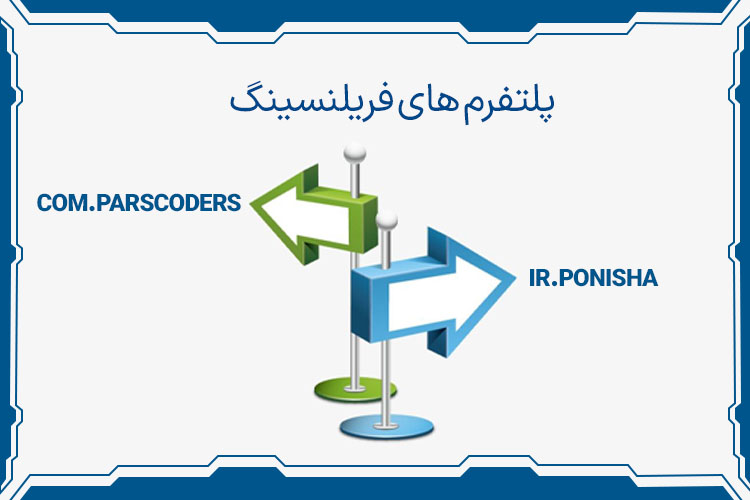 پلتفرم های فریلنسینگ

COM.PARSCODERS

IR.PONISHA